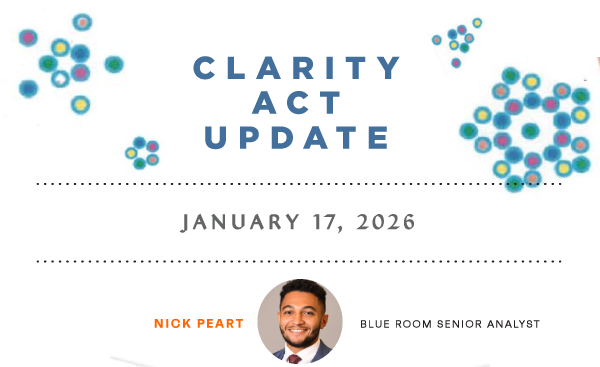 CLARITY ACT UPDATE

JANUARY 17, 2026

NICK PEART

BLUE ROOM SENIOR ANALYST